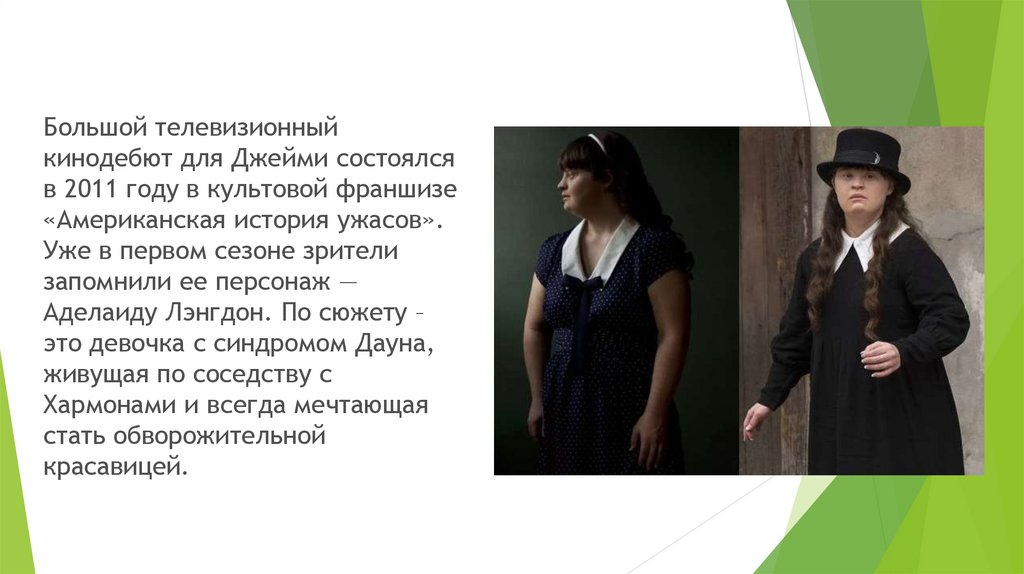 Большой телевизионный кинодебют для Джейми состоялся в 2011 году в культовой франшизе «Американская история ужасов». Уже в первом сезоне зрители запомнили ее персонаж — Аделаиду Лэнгдон. По сюжету – это девочка с синдромом Дауна, живущая по соседству с Хармонами и всегда мечтающая стать обворожительной красавицей.